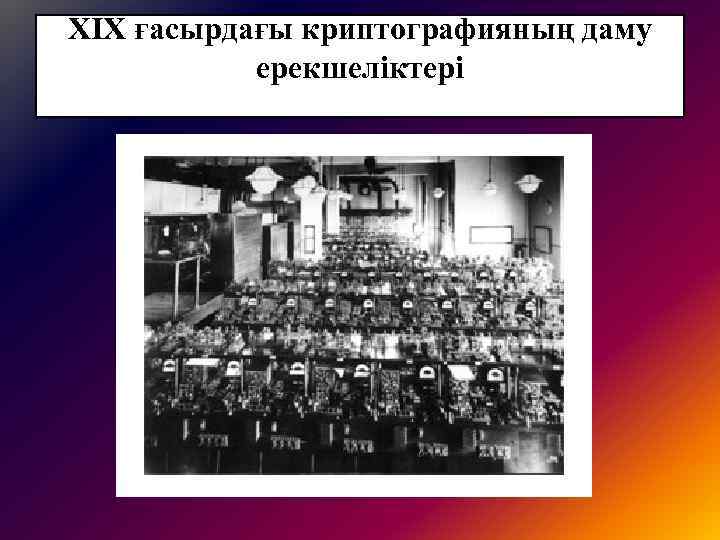 XIX ғасырдағы криптографияның даму ерекшеліктері